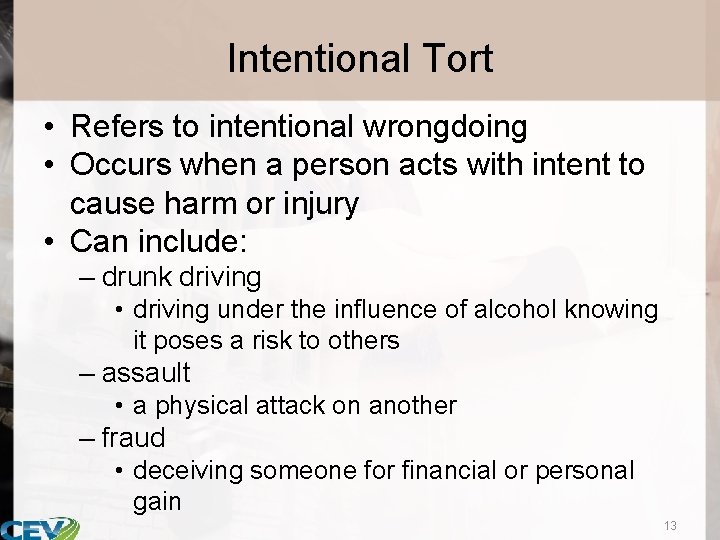 Intentional Tort

• Refers to intentional wrongdoing
• Occurs when a person acts with intent to cause harm or injury
• Can include:
– drunk driving
• driving under the influence of alcohol knowing it poses a risk to others
– assault
• a physical attack on another
– fraud
• deceiving someone for financial or personal gain

CEV

13